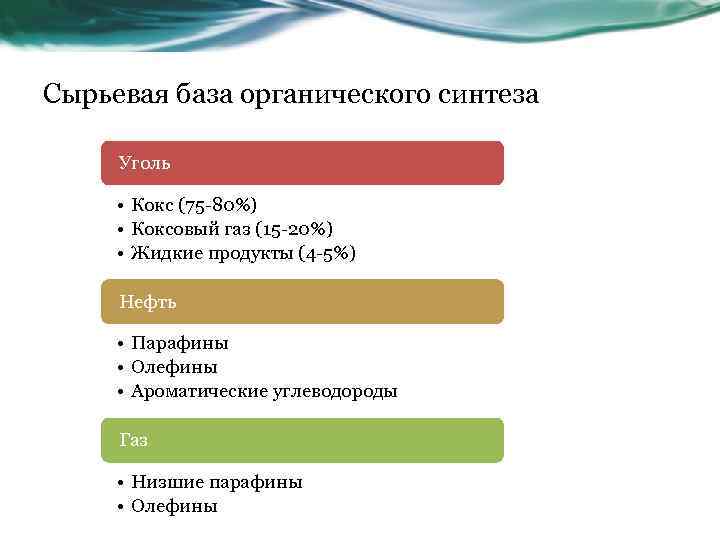 Сырьевая база органического синтеза

Уголь

• Кокс (75-80%)
• Коксовый газ (15-20%)
• Жидкие продукты (4-5%)

Нефть

• Парафины
• Олефины
• Ароматические углеводороды

Газ

• Низшие парафины
• Олефины